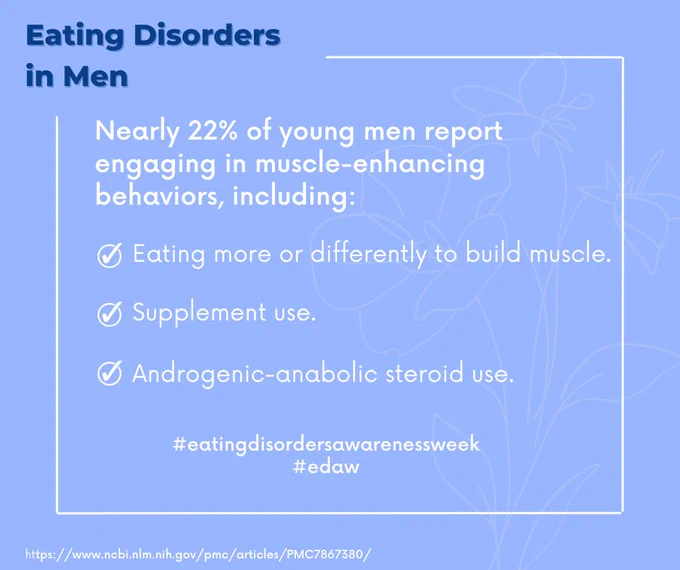 Eating Disorders in Men

Nearly 22% of young men report engaging in muscle-enhancing behaviors, including:

Eating more or differently to build muscle.

Supplement use.

Androgenic-anabolic steroid use.

#eatingdisordersawarenessweek
#edaw

https://www.ncbi.nlm.nih.gov/pmc/articles/PMC7867380/